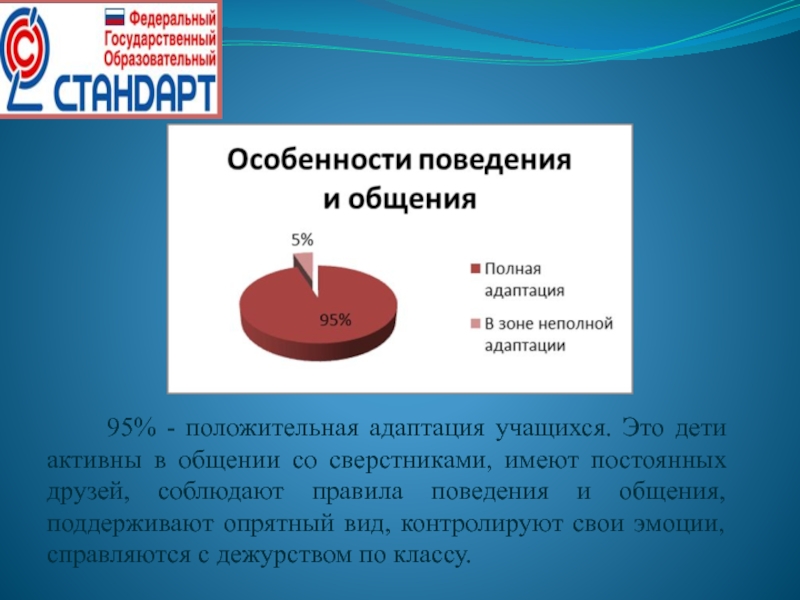 Федеральный
Государственный
Образовательный
СТАНДАРТ

Особенности поведения и общения

5%

95%

Полная адаптация

В зоне неполной адаптации

95% - положительная адаптация учащихся. Это дети активны в общении со сверстниками, имеют постоянных друзей, соблюдают правила поведения и общения, поддерживают опрятный вид, контролируют свои эмоции, справляются с дежурством по классу.